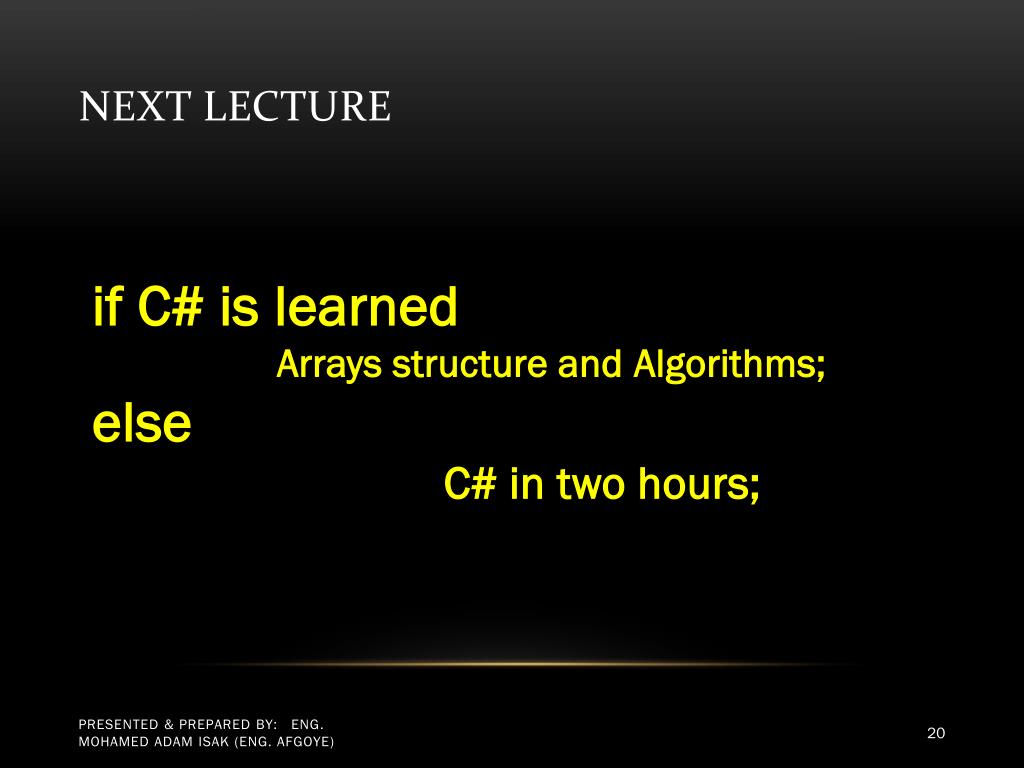 NEXT LECTURE

if C# is learned

Arrays structure and Algorithms;

else

C# in two hours;

PRESENTED & PREPARED BY: ENG. MOHAMED ADAM ISAK (ENG. AFGOYE)

20